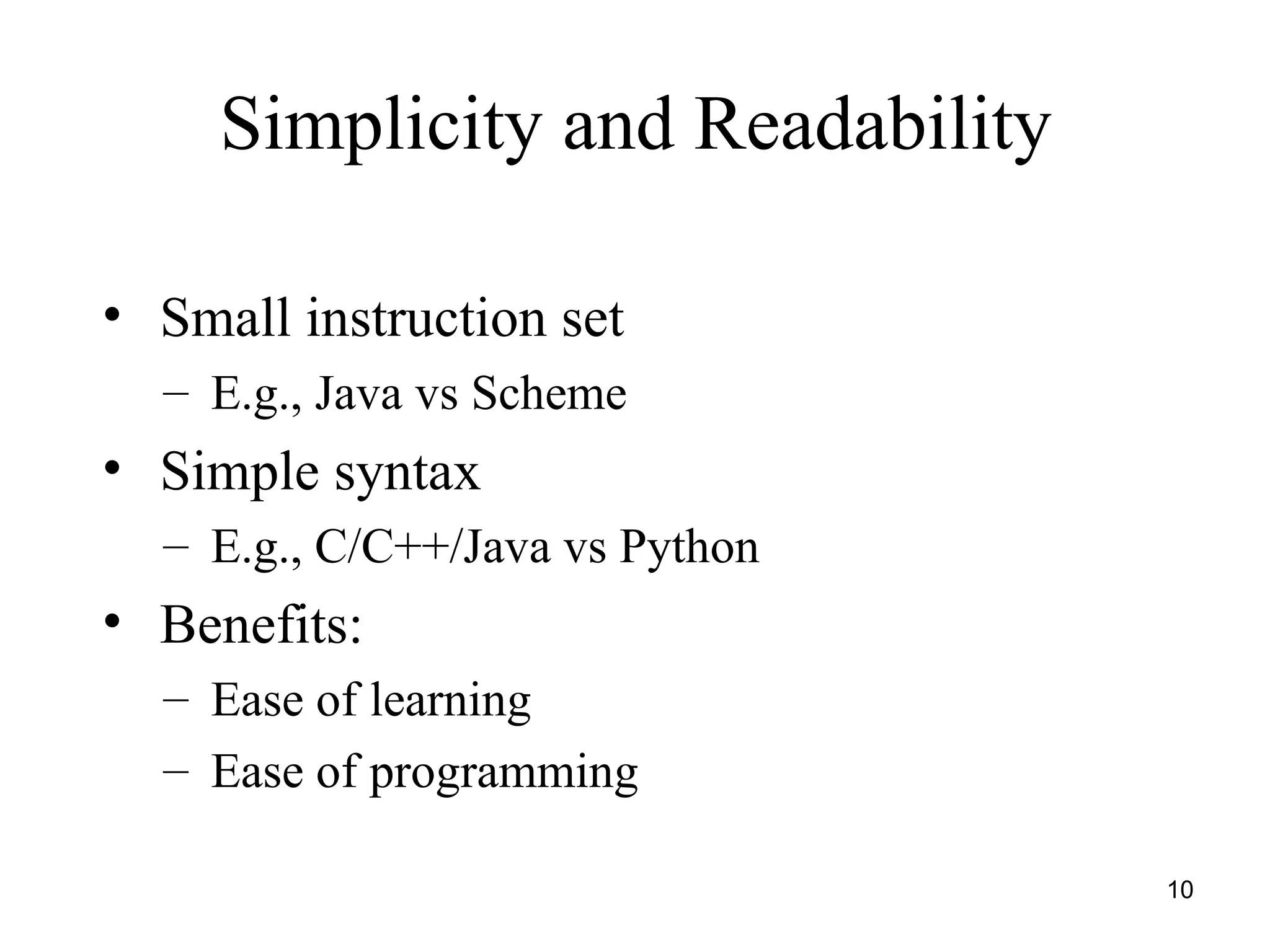 Simplicity and Readability

• Small instruction set
  – E.g., Java vs Scheme
• Simple syntax
  – E.g., C/C++/Java vs Python
• Benefits:
  – Ease of learning
  – Ease of programming

10